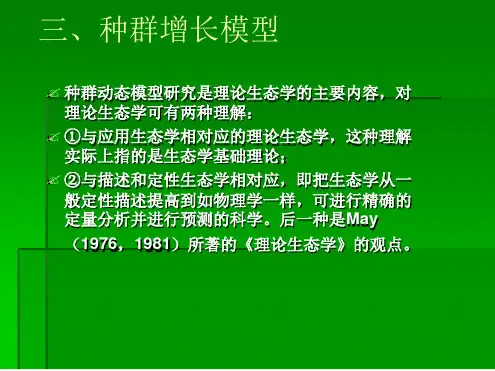 三、种群增长模型

种群动态模型研究是理论生态学的主要内容，对理论生态学可有两种理解：

①与应用生态学相对应的理论生态学，这种理解实际上指的是生态学基础理论；

②与描述和定性生态学相对应，即把生态学从一般定性描述提高到如物理学一样，可进行精确的定量分析并进行预测的科学。后一种是May（1976，1981）所著的《理论生态学》的观点。